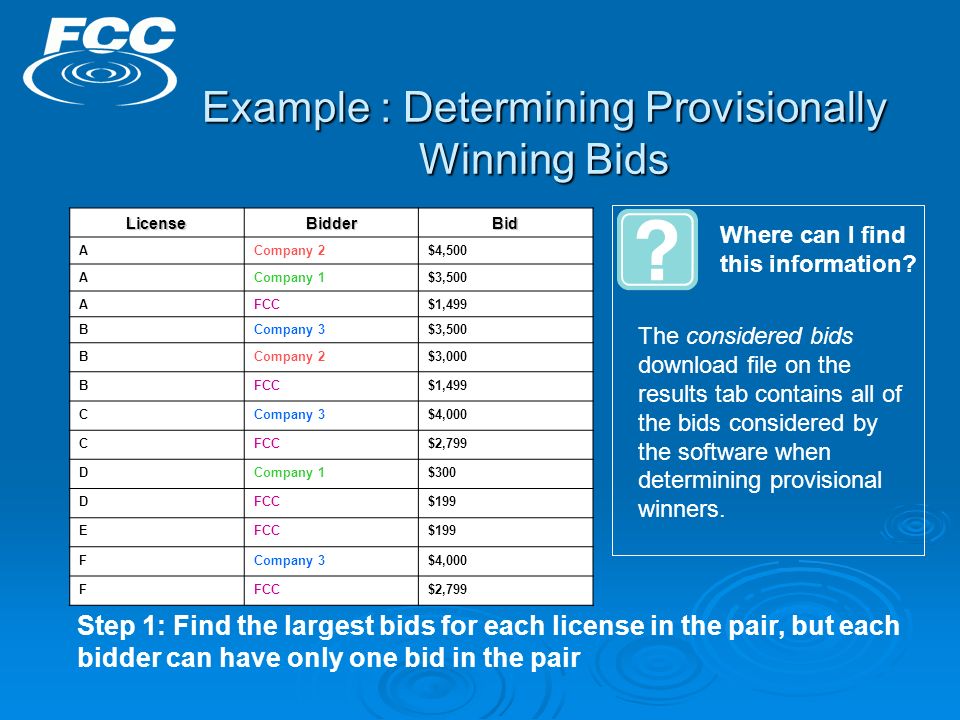 FCC

Example : Determining Provisionally Winning Bids

| License | Bidder | Bid |
|---|---|---|
| A | Company 2 | \$4,500 |
| A | Company 1 | \$3,500 |
| A | FCC | \$1,499 |
| B | Company 3 | \$3,500 |
| B | Company 2 | \$3,000 |
| B | FCC | \$1,499 |
| C | Company 3 | \$4,000 |
| C | FCC | \$2,799 |
| D | Company 1 | \$300 |
| D | FCC | \$199 |
| E | FCC | \$199 |
| F | Company 3 | \$4,000 |
| F | FCC | \$2,799 |

?

Where can I find this information?

The considered bids download file on the results tab contains all of the bids considered by the software when determining provisional winners.

Step 1: Find the largest bids for each license in the pair, but each bidder can have only one bid in the pair